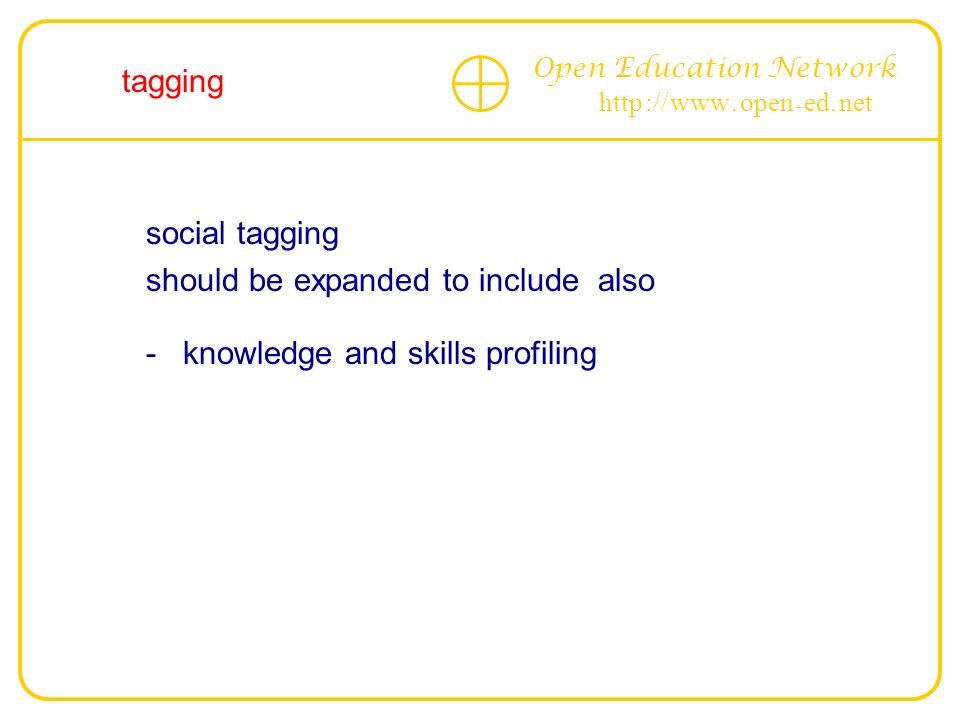 tagging

Open Education Network
http://www.open-ed.net

social tagging
should be expanded to include also

- knowledge and skills profiling